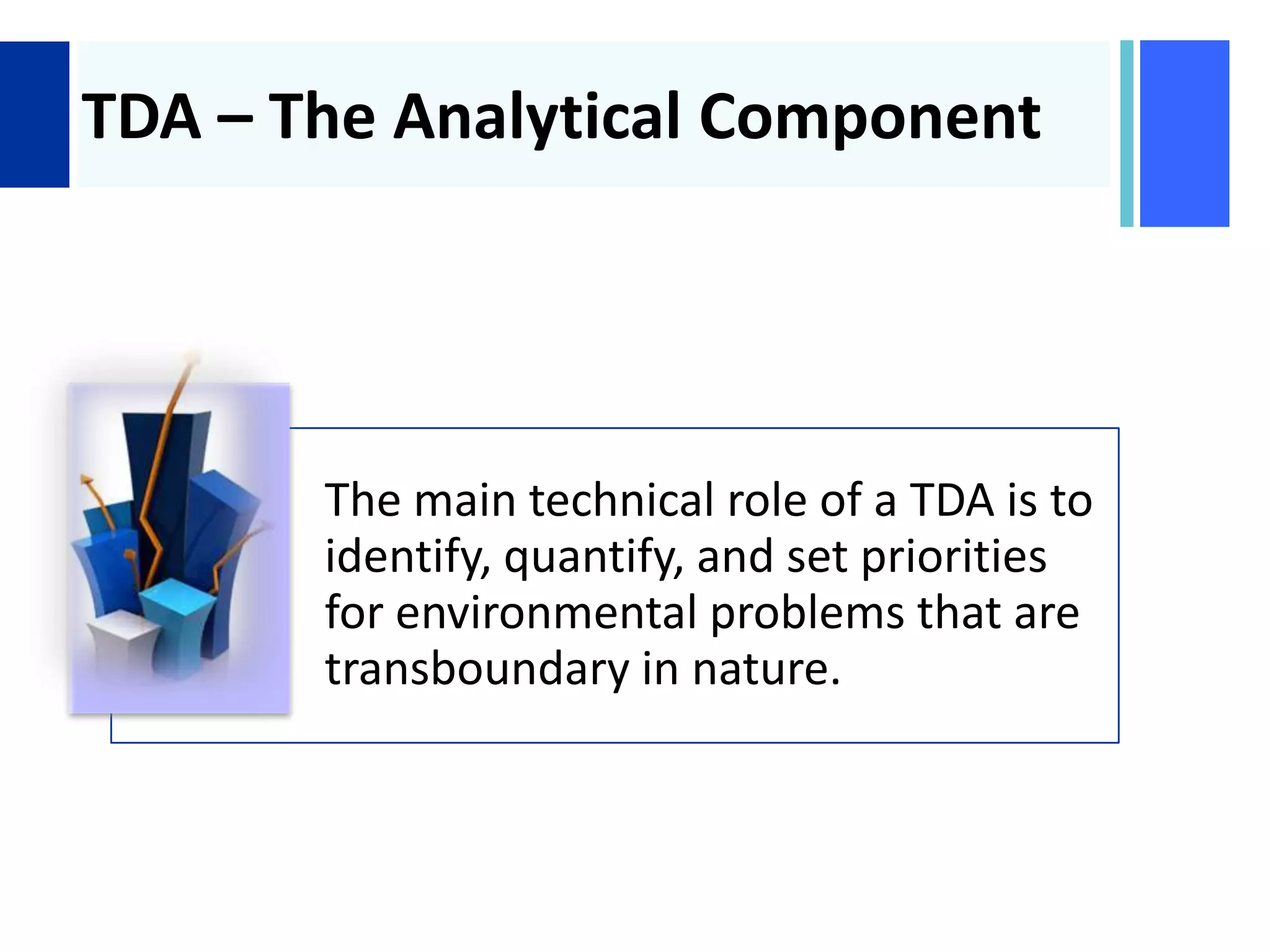 TDA – The Analytical Component

The main technical role of a TDA is to identify, quantify, and set priorities for environmental problems that are transboundary in nature.